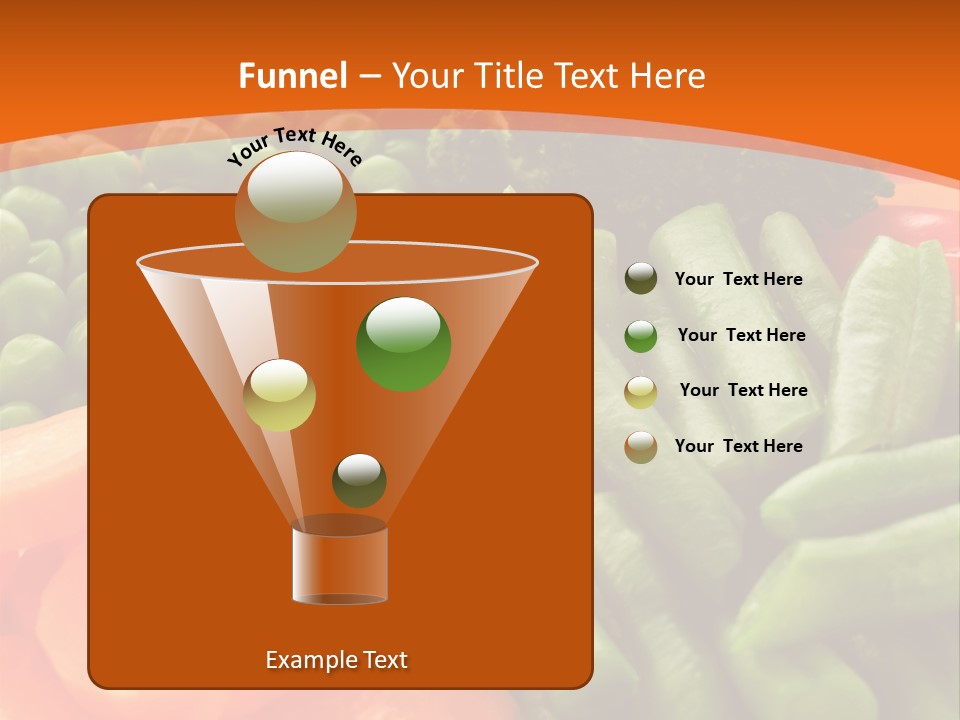 Funnel – Your Title Text Here

Your Text Here

Your Text Here

Your Text Here

Your Text Here

Your Text Here

Example Text